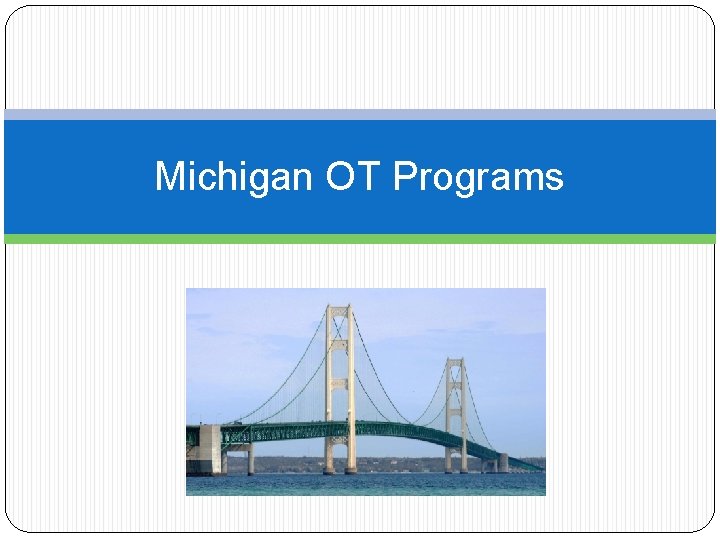 Michigan OT Programs